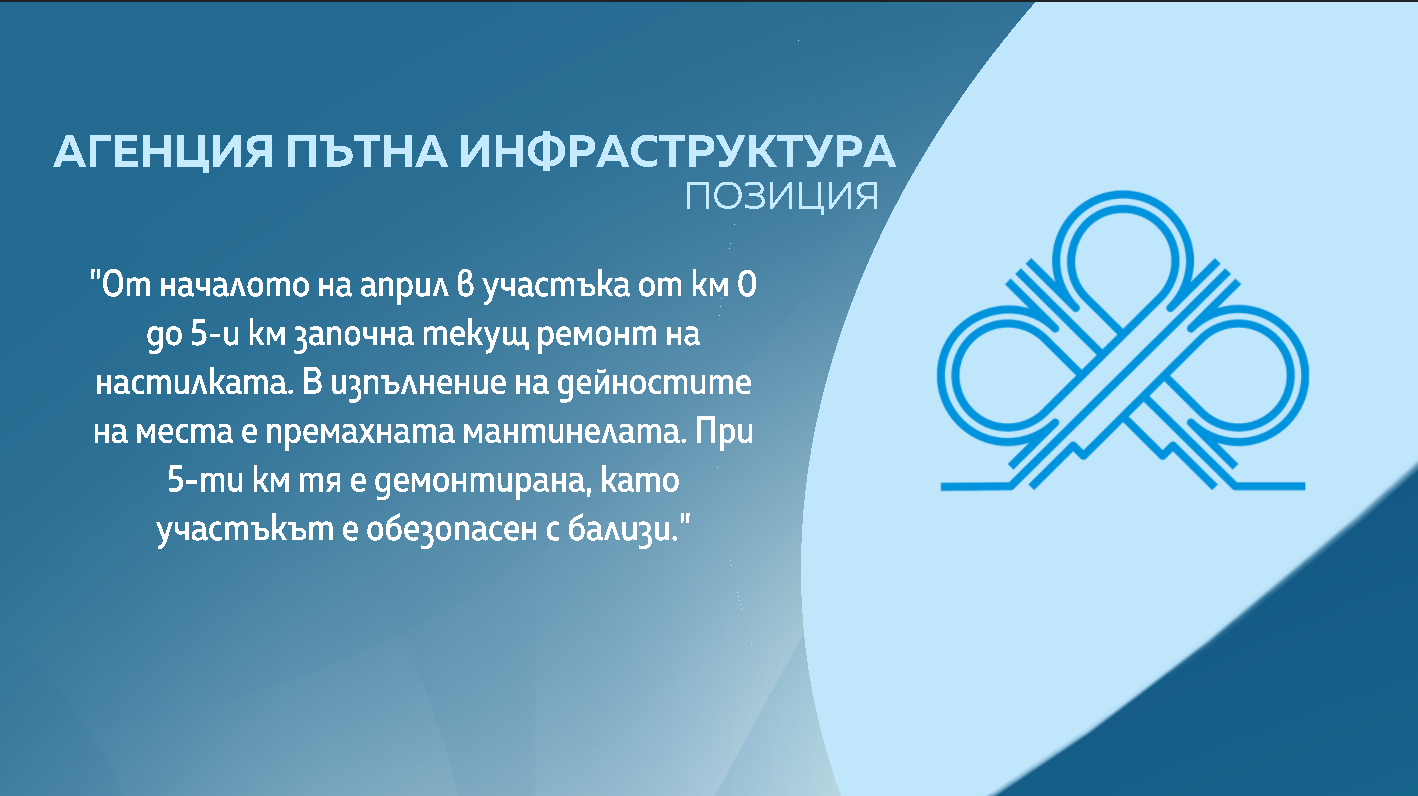 АГЕНЦИЯ ПЪТНА ИНФРАСТРУКТУРА
ПОЗИЦИЯ

"От началото на април в участъка от км 0 до 5-и км започна текущ ремонт на настилката. В изпълнение на дейностите на места е премахната мантинелата. При 5-ти км тя е демонтирана, като участъкът е обезопасен с бализи."